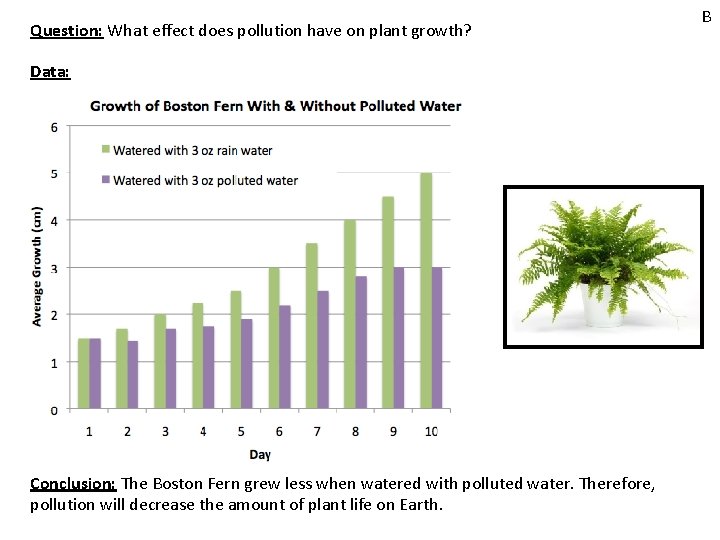 B

Question: What effect does pollution have on plant growth?

Data:

Growth of Boston Fern With & Without Polluted Water

Watered with 3 oz rain water
Watered with 3 oz polluted water

Average Growth (cm)

6
5
4
3
2
1
0

1 2 3 4 5 6 7 8 9 10

Day

Conclusion: The Boston Fern grew less when watered with polluted water. Therefore, pollution will decrease the amount of plant life on Earth.